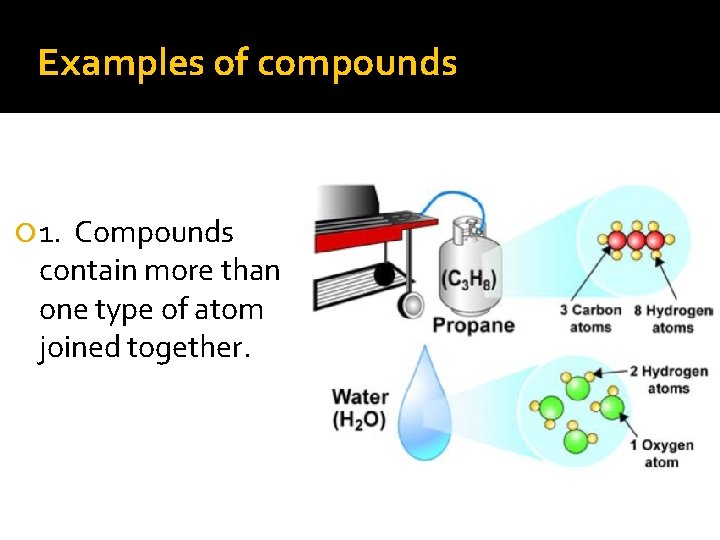 Examples of compounds

1. Compounds contain more than one type of atom joined together.

($C_3H_8$)
Propane

3 Carbon atoms
8 Hydrogen atoms

Water ($H_2O$)

2 Hydrogen atoms
1 Oxygen atom